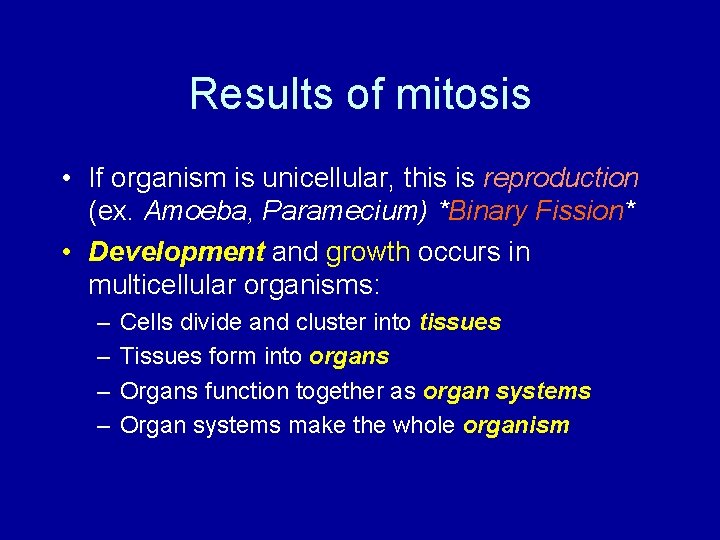 Results of mitosis

• If organism is unicellular, this is reproduction (ex. Amoeba, Paramecium) *Binary Fission*

• Development and growth occurs in multicellular organisms:
– Cells divide and cluster into tissues
– Tissues form into organs
– Organs function together as organ systems
– Organ systems make the whole organism